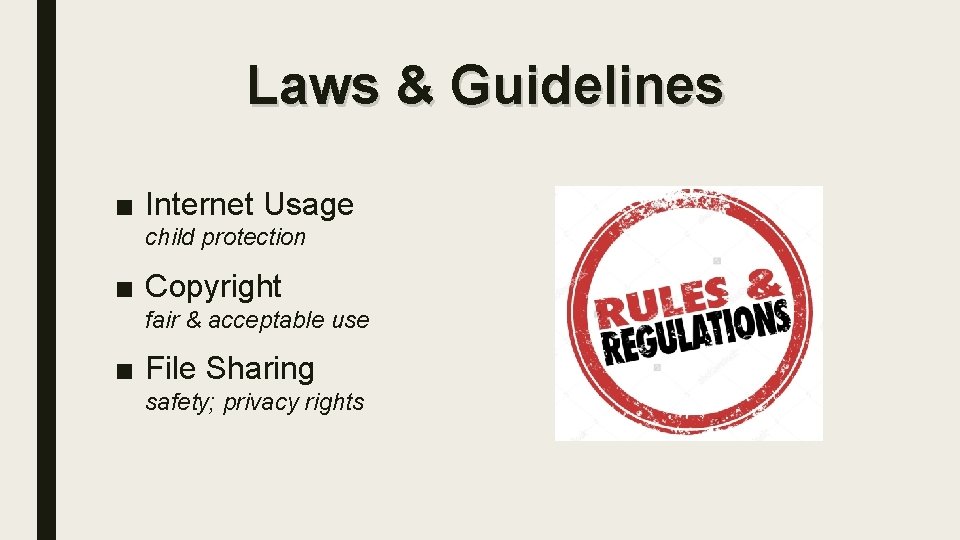 Laws & Guidelines

■ Internet Usage
child protection

■ Copyright
fair & acceptable use

■ File Sharing
safety; privacy rights

RULES &
REGULATIONS